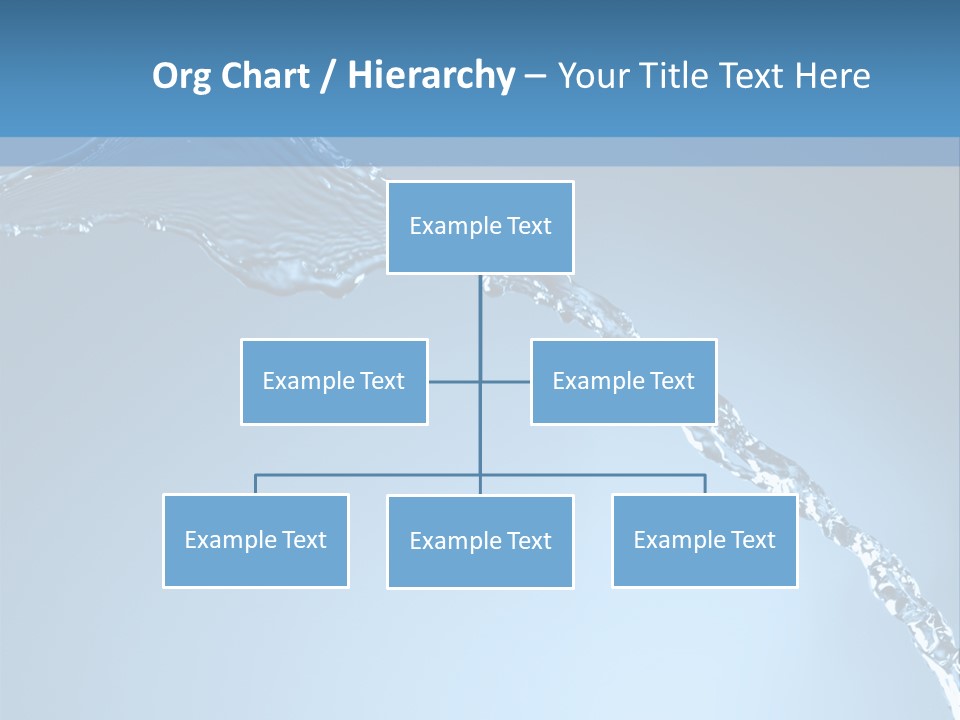 Org Chart / Hierarchy – Your Title Text Here

Example Text

Example Text

Example Text

Example Text

Example Text

Example Text